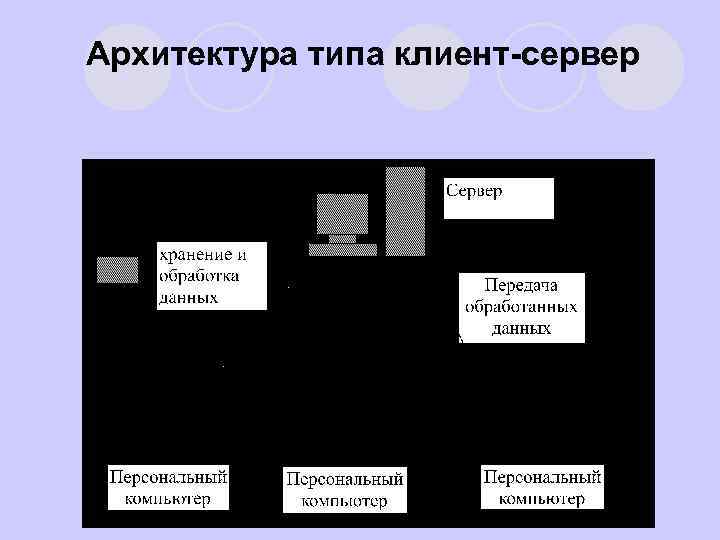 Архитектура типа клиент-сервер

Сервер

хранение и обработка данных

Передача обработанных данных

Персональный компьютер

Персональный компьютер

Персональный компьютер